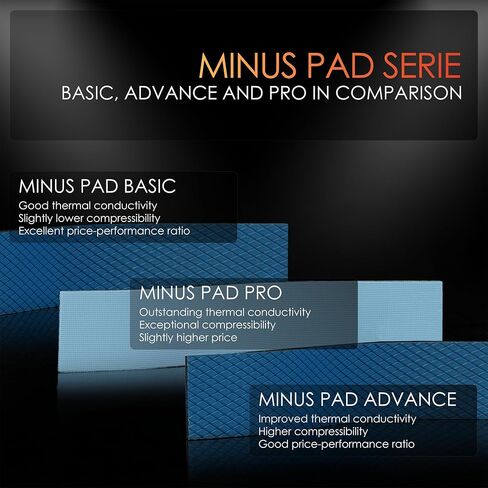 MINUS PAD SERIE
BASIC, ADVANCE AND PRO IN COMPARISON

MINUS PAD BASIC
Good thermal conductivity
Slightly lower compressibility
Excellent price-performance ratio

MINUS PAD PRO
Outstanding thermal conductivity
Exceptional compressibility
Slightly higher price

MINUS PAD ADVANCE
Improved thermal conductivity
Higher compressibility
Good price-performance ratio